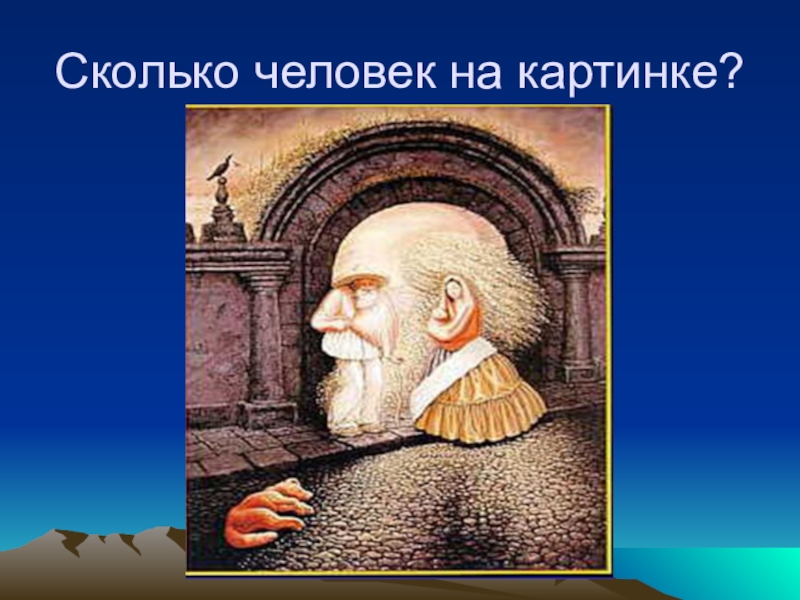 Сколько человек на картинке?